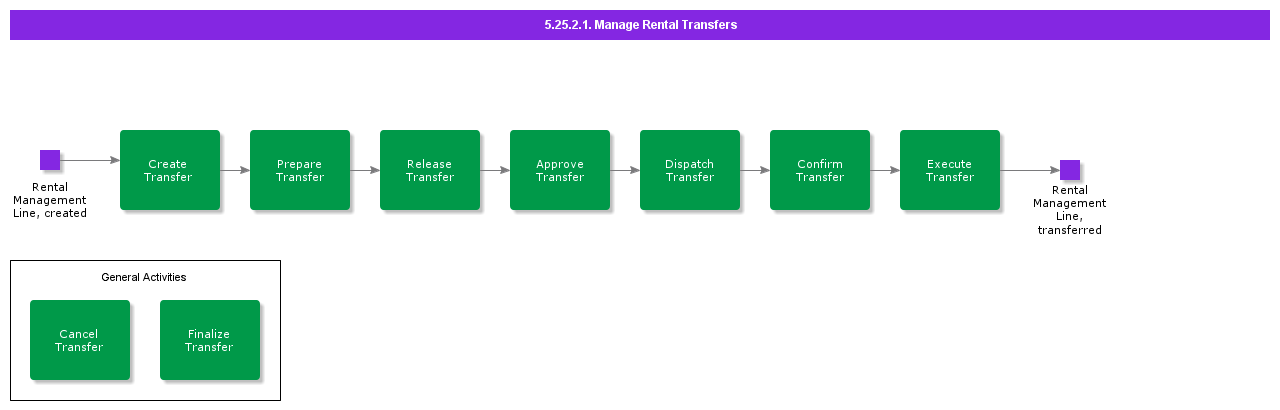 5.25.2.1. Manage Rental Transfers

Rental Management Line, created

Create Transfer

Prepare Transfer

Release Transfer

Approve Transfer

Dispatch Transfer

Confirm Transfer

Execute Transfer

Rental Management Line, transferred

General Activities

Cancel Transfer

Finalize Transfer